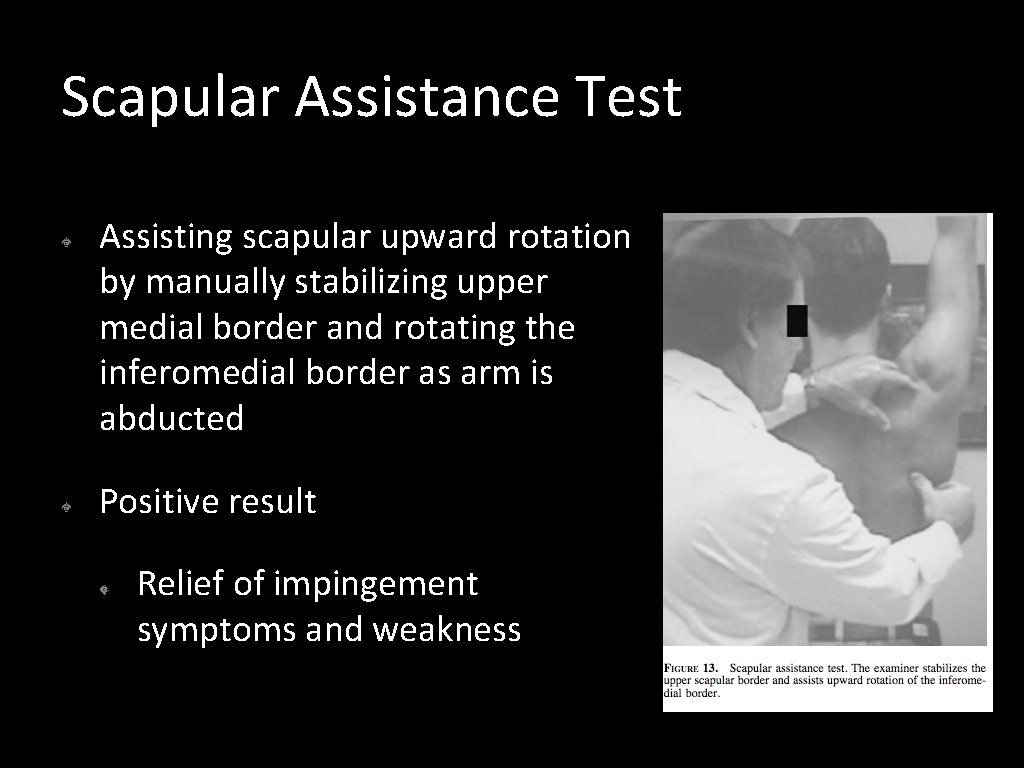 Scapular Assistance Test

Assisting scapular upward rotation by manually stabilizing upper medial border and rotating the inferomedial border as arm is abducted

Positive result

Relief of impingement symptoms and weakness

FIGURE 13. Scapular assistance test. The examiner stabilizes the upper scapular border and assists upward rotation of the inferomedial border.